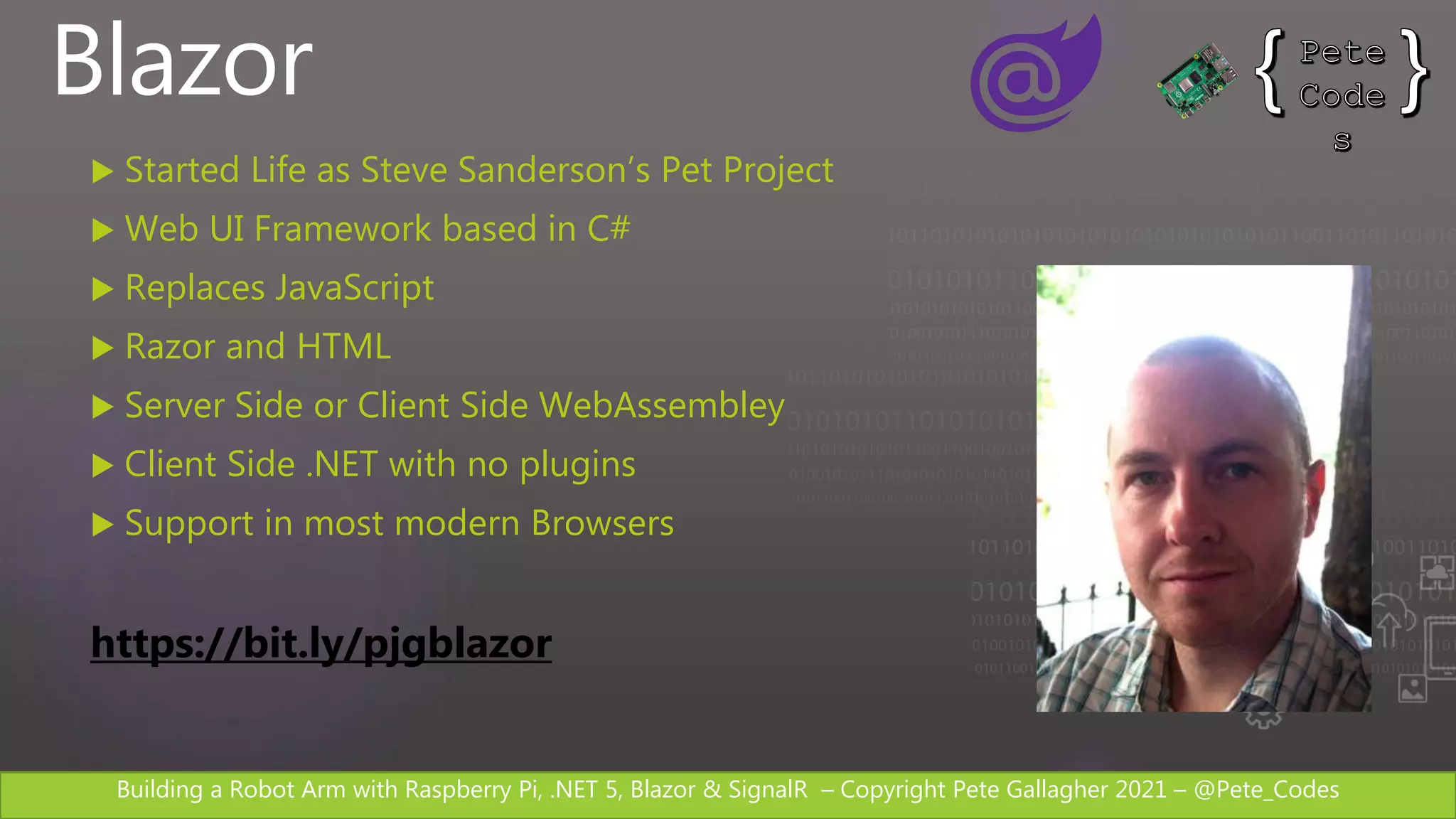 Blazor

{ Pete Code s }

▶ Started Life as Steve Sanderson's Pet Project
▶ Web UI Framework based in C#
▶ Replaces JavaScript
▶ Razor and HTML
▶ Server Side or Client Side WebAssembley
▶ Client Side .NET with no plugins
▶ Support in most modern Browsers

https://bit.ly/pjgblazor

Building a Robot Arm with Raspberry Pi, .NET 5, Blazor & SignalR – Copyright Pete Gallagher 2021 – @Pete_Codes